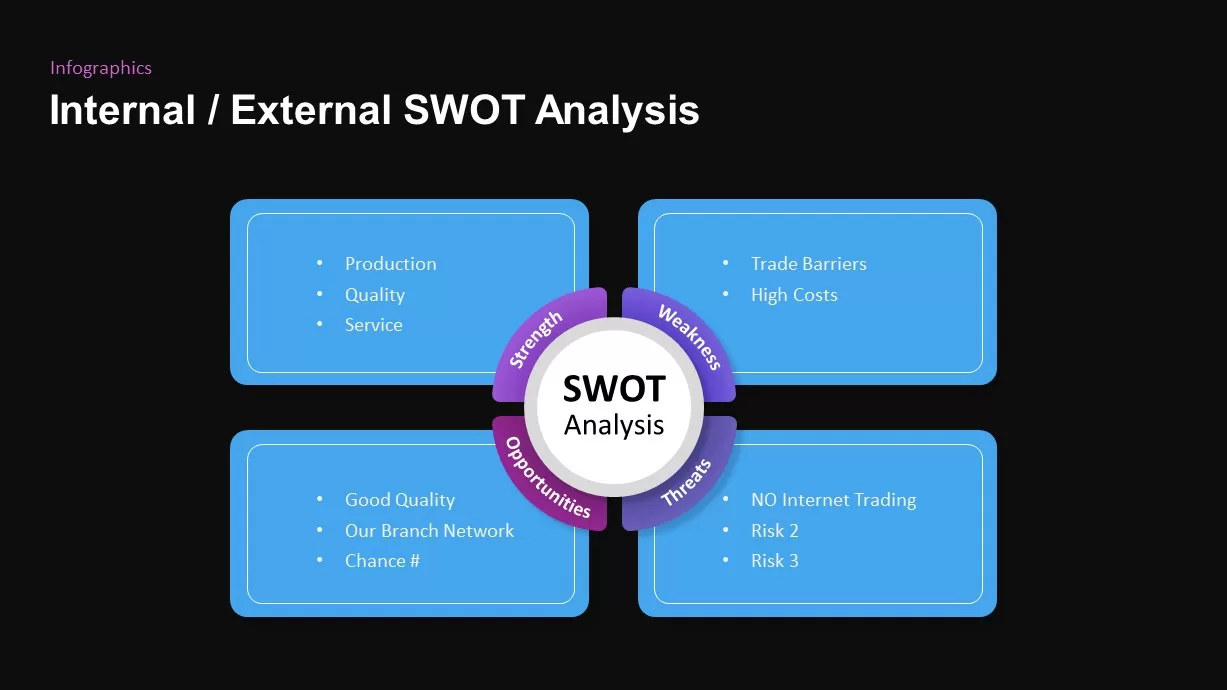 Infographics
Internal / External SWOT Analysis

• Production
• Quality
• Service

• Trade Barriers
• High Costs

Strength
Weakness
SWOT
Analysis
Opportunities
Threats

• Good Quality
• Our Branch Network
• Chance #

• NO Internet Trading
• Risk 2
• Risk 3